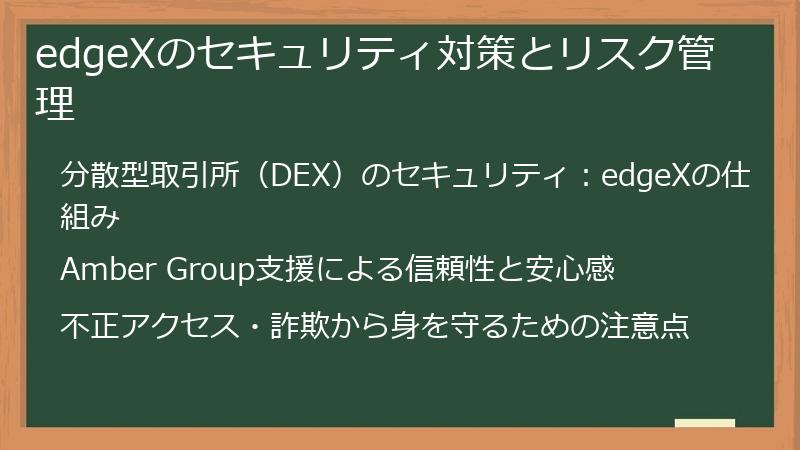 edgeXのセキュリティ対策とリスク管理

分散型取引所（DEX）のセキュリティ：edgeXの仕組み

Amber Group支援による信頼性と安心感

不正アクセス・詐欺から身を守るための注意点